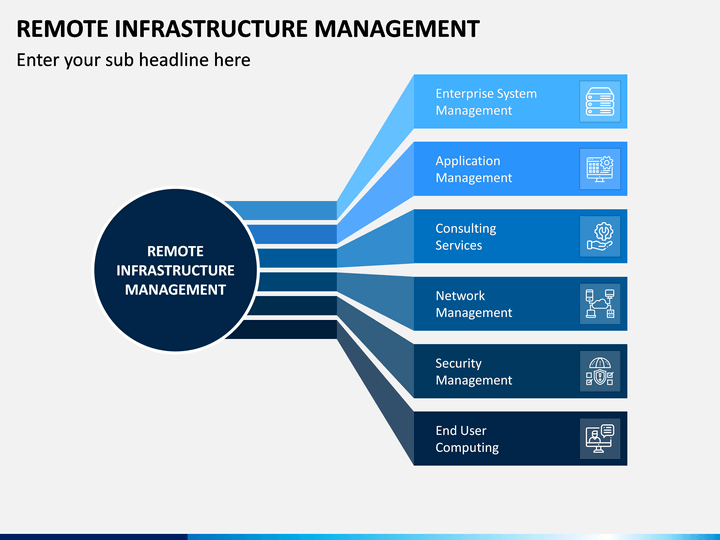 REMOTE INFRASTRUCTURE MANAGEMENT

Enter your sub headline here

REMOTE INFRASTRUCTURE MANAGEMENT

Enterprise System Management

Application Management

Consulting Services

Network Management

Security Management

End User Computing